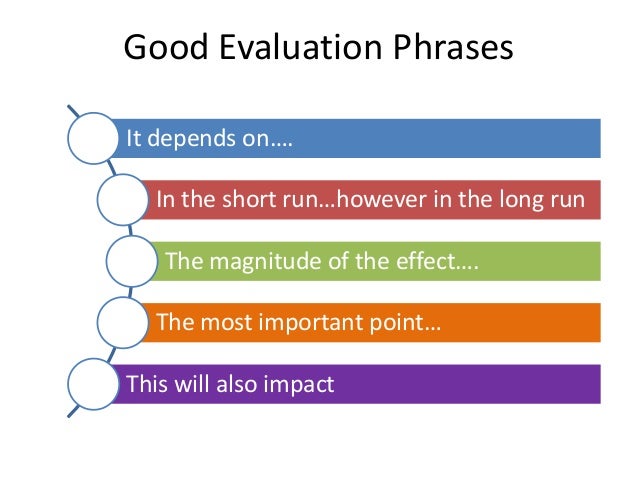 Good Evaluation Phrases

It depends on….

In the short run…however in the long run

The magnitude of the effect….

The most important point…

This will also impact